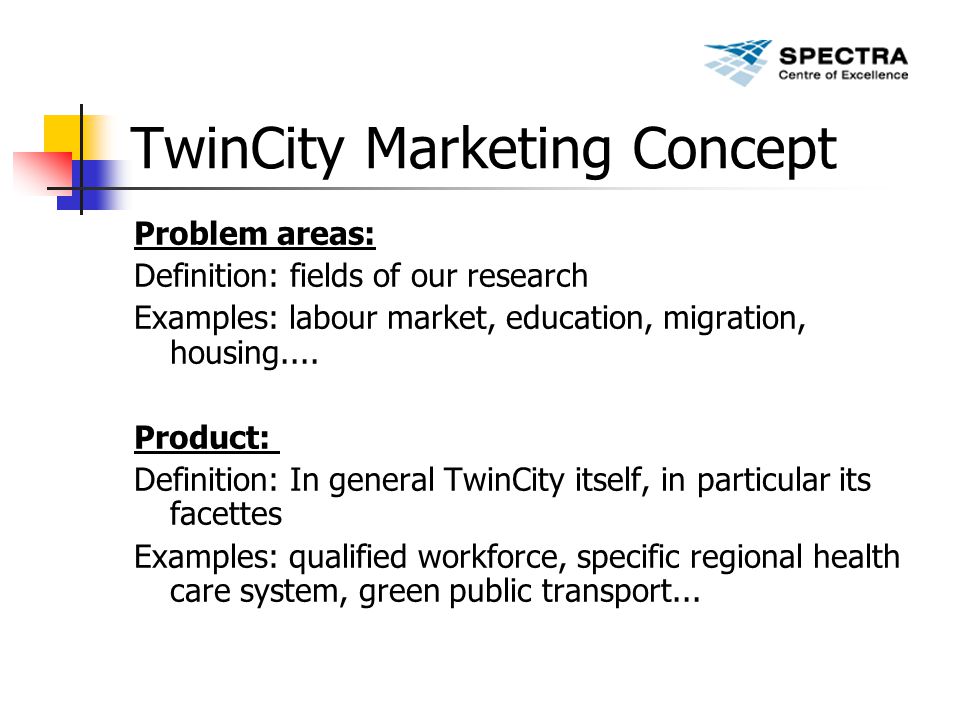 SPECTRA
Centre of Excellence

TwinCity Marketing Concept

Problem areas:
Definition: fields of our research
Examples: labour market, education, migration, housing....

Product:
Definition: In general TwinCity itself, in particular its facettes
Examples: qualified workforce, specific regional health care system, green public transport...